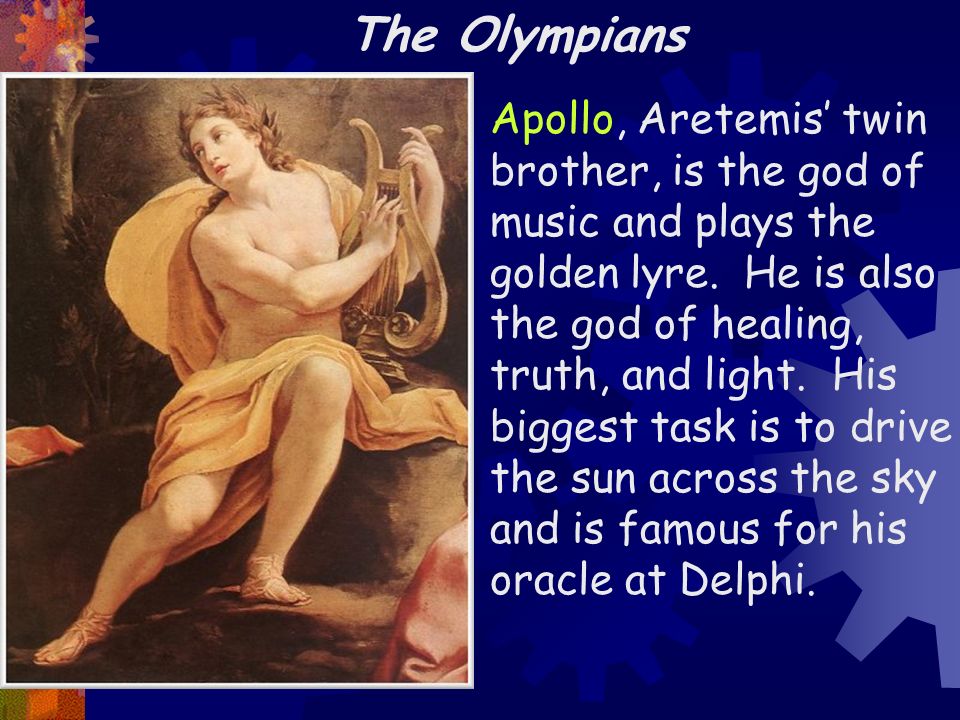 The Olympians

Apollo, Aretemis' twin brother, is the god of music and plays the golden lyre.  He is also the god of healing, truth, and light.  His biggest task is to drive the sun across the sky and is famous for his oracle at Delphi.